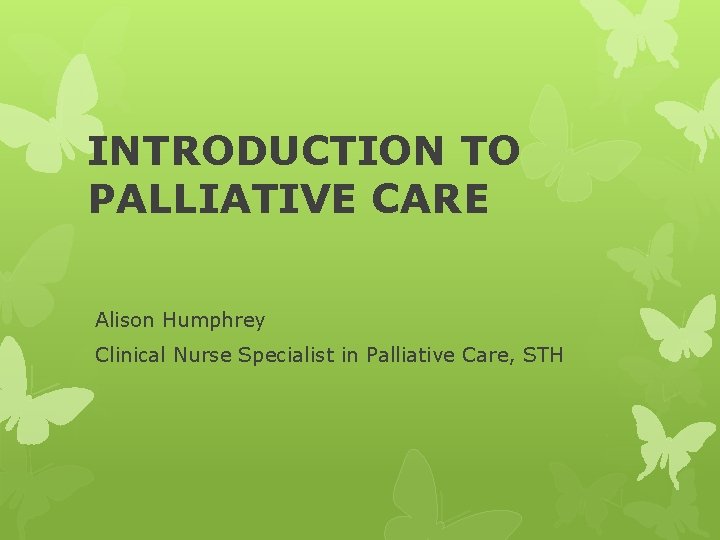 INTRODUCTION TO PALLIATIVE CARE

Alison Humphrey

Clinical Nurse Specialist in Palliative Care, STH